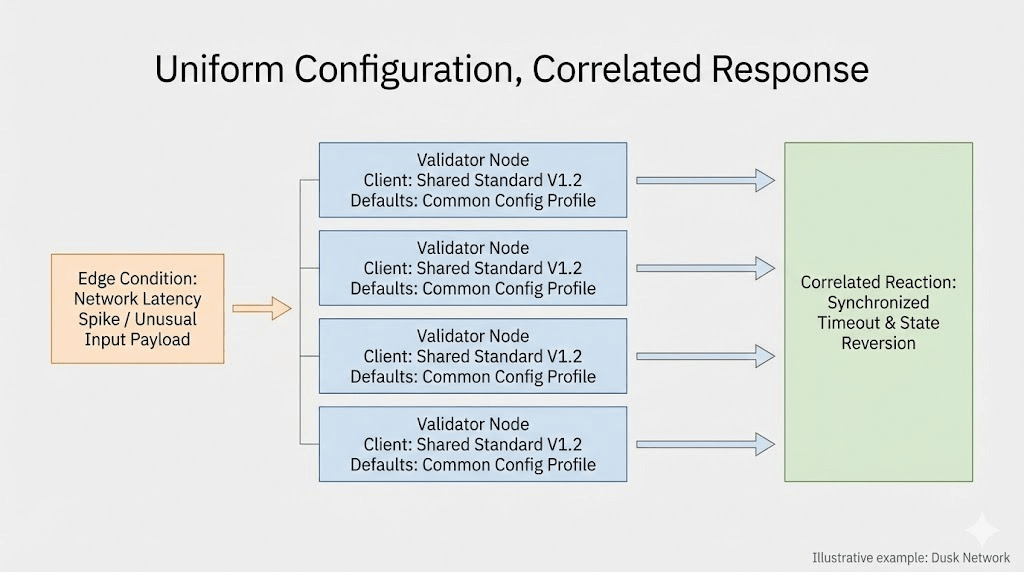 Uniform Configuration, Correlated Response

Edge Condition: Network Latency Spike / Unusual Input Payload

Validator Node
Client: Shared Standard V1.2
Defaults: Common Config Profile

Validator Node
Client: Shared Standard V1.2
Defaults: Common Config Profile

Validator Node
Client: Shared Standard V1.2
Defaults: Common Config Profile

Validator Node
Client: Shared Standard V1.2
Defaults: Common Config Profile

Correlated Reaction: Synchronized Timeout & State Reversion

Illustrative example: Dusk Network